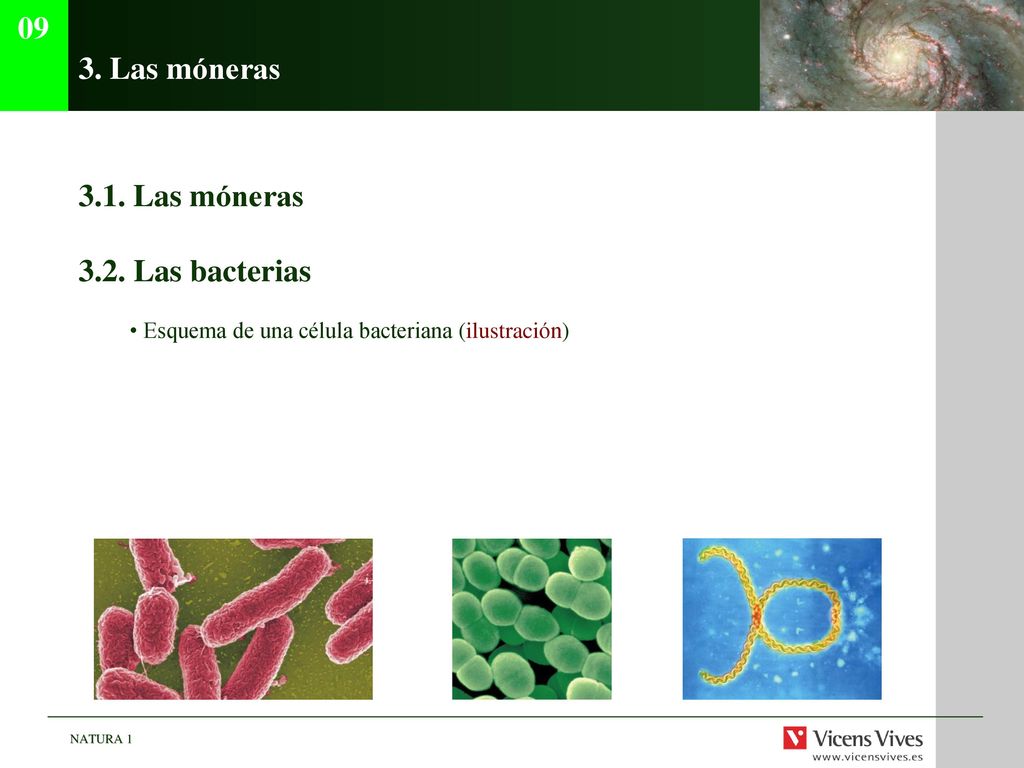 09

3. Las móneras

3.1. Las móneras

3.2. Las bacterias

• Esquema de una célula bacteriana (ilustración)

NATURA 1

Vicens Vives
www.vicensvives.es